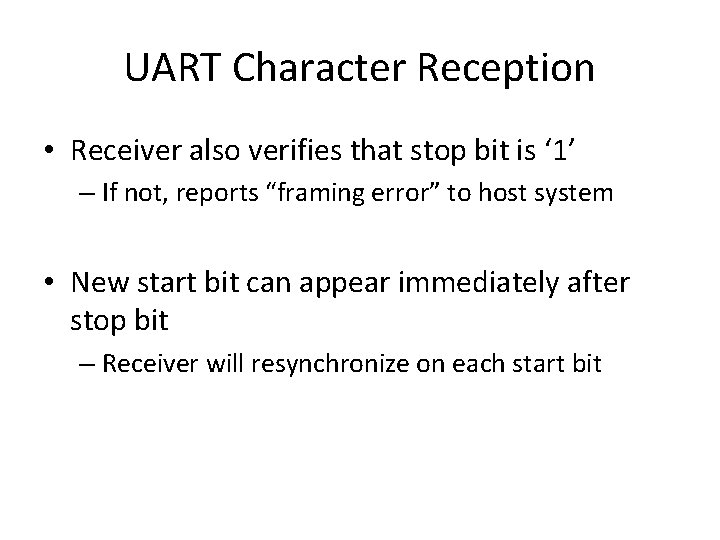 UART Character Reception

• Receiver also verifies that stop bit is ‘1’
– If not, reports “framing error” to host system

• New start bit can appear immediately after stop bit
– Receiver will resynchronize on each start bit